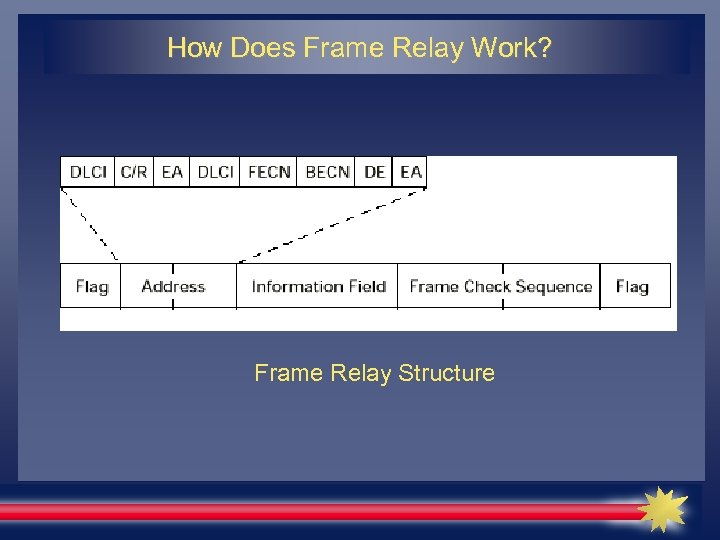 How Does Frame Relay Work?

| DLCI | C/R | EA | DLCI | FECN | BECN | DE | EA |
|---|---|---|---|---|---|---|---|

| Flag | Address | Information Field | Frame Check Sequence | Flag |
|---|---|---|---|---|

Frame Relay Structure